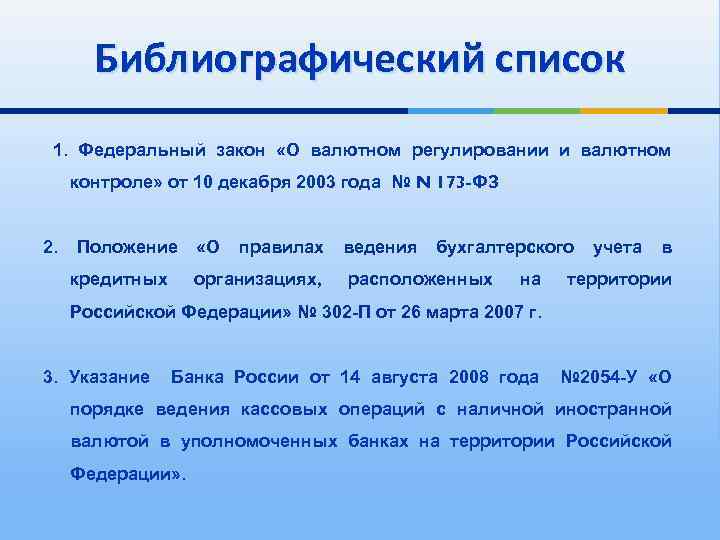 Библиографический список

1. Федеральный закон «О валютном регулировании и валютном контроле» от 10 декабря 2003 года № N 173-ФЗ

2. Положение «О правилах ведения бухгалтерского учета в кредитных организациях, расположенных на территории Российской Федерации» № 302-П от 26 марта 2007 г.

3. Указание Банка России от 14 августа 2008 года №2054-У «О порядке ведения кассовых операций с наличной иностранной валютой в уполномоченных банках на территории Российской Федерации».